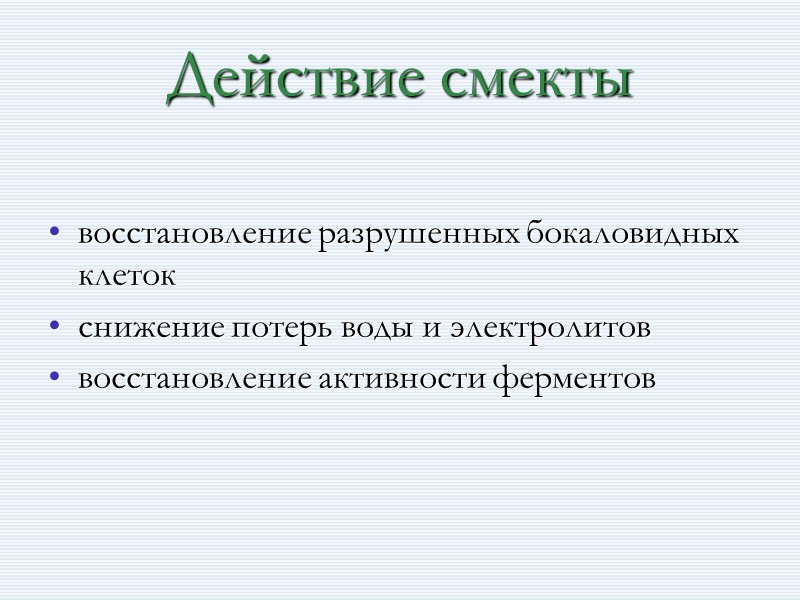 Действие смекты

• восстановление разрушенных бокаловидных клеток
• снижение потерь воды и электролитов
• восстановление активности ферментов